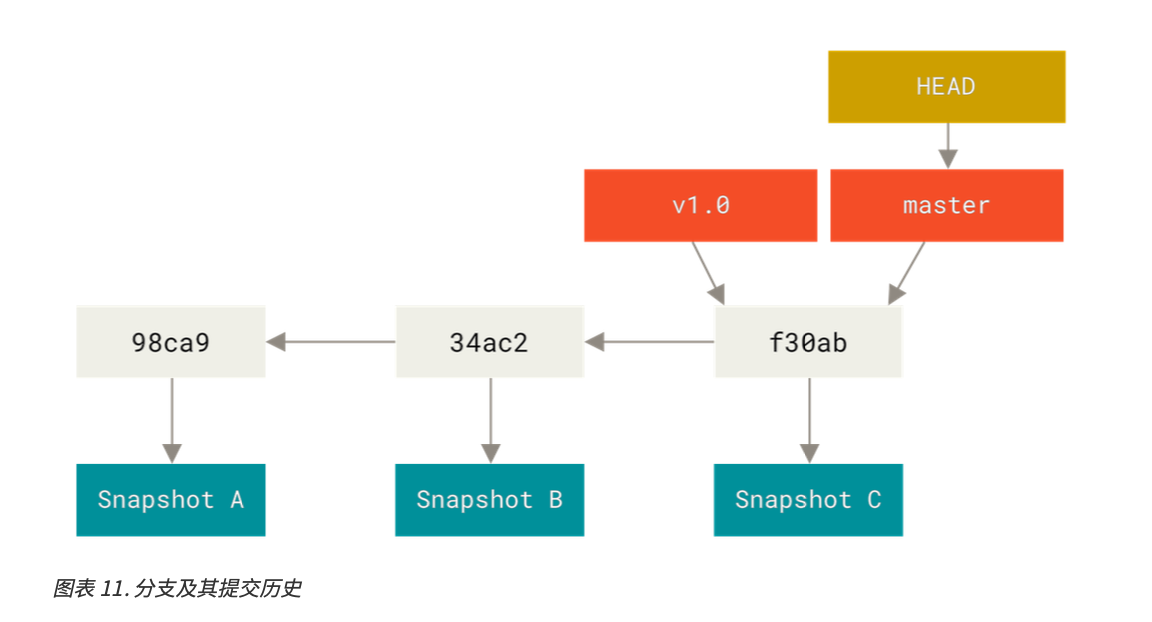 HEAD

v1.0

master

98ca9

34ac2

f30ab

Snapshot A

Snapshot B

Snapshot C

图表 11. 分支及其提交历史